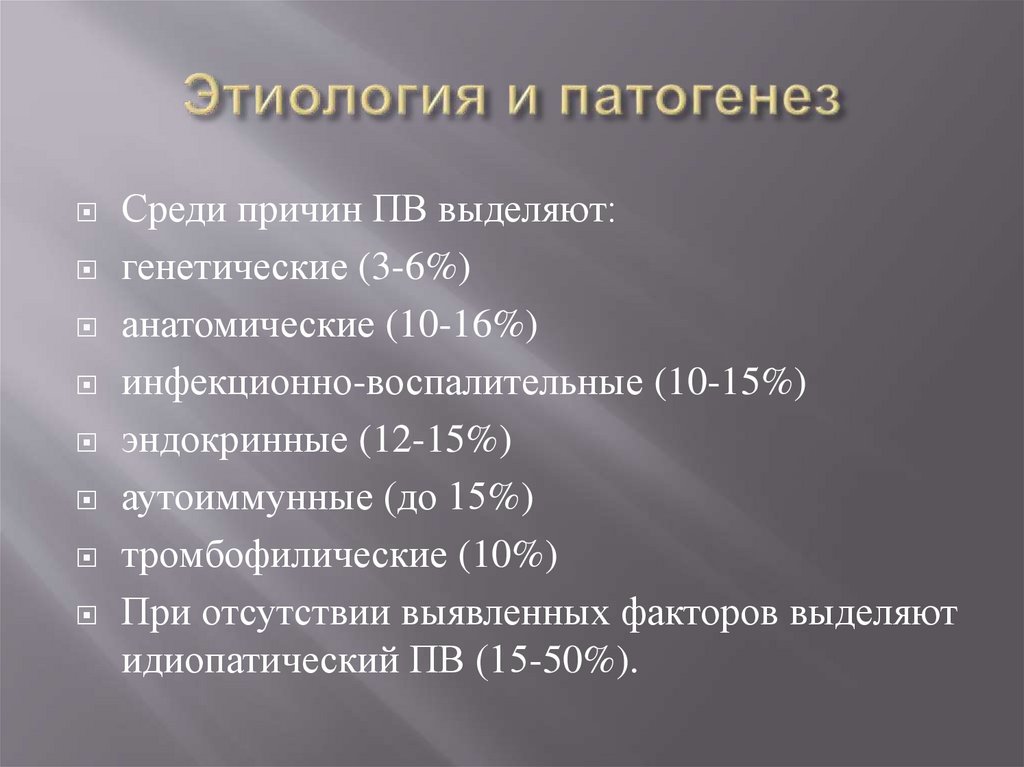 Этиология и патогенез

Среди причин ПВ выделяют:

генетические (3-6%)

анатомические (10-16%)

инфекционно-воспалительные (10-15%)

эндокринные (12-15%)

аутоиммунные (до 15%)

тромбофилические (10%)

При отсутствии выявленных факторов выделяют идиопатический ПВ (15-50%).